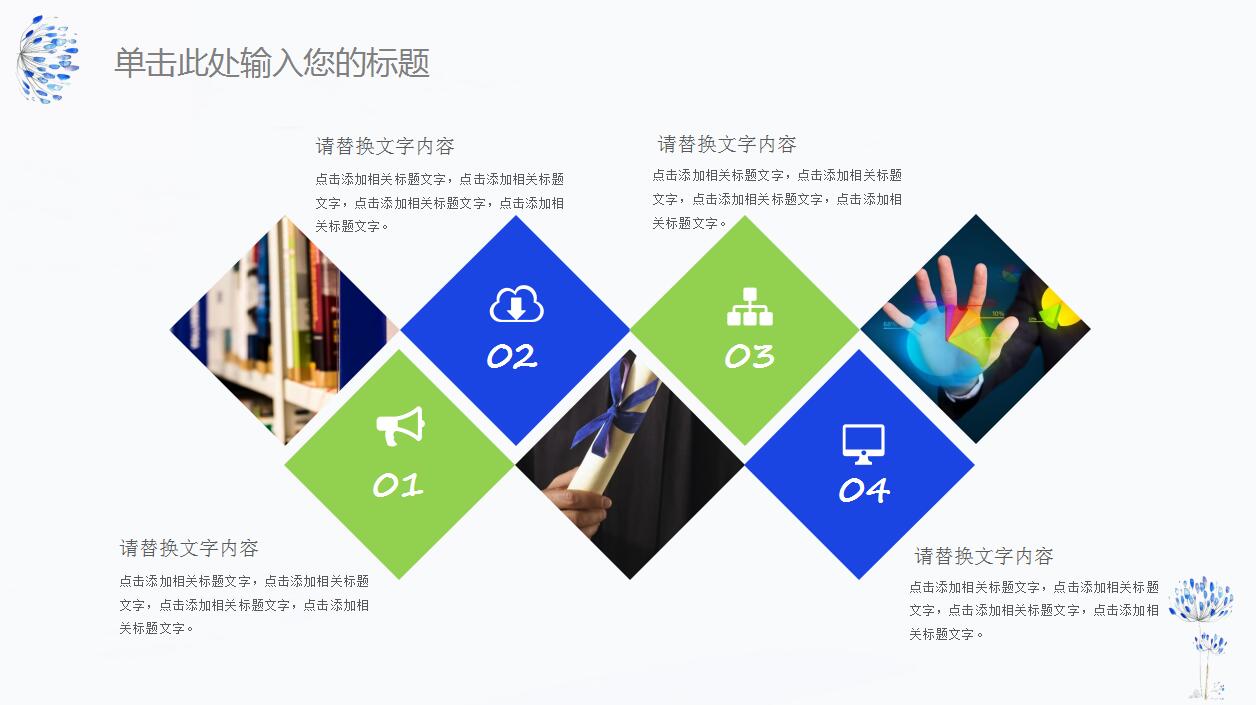 单击此处输入您的标题

请替换文字内容

点击添加相关标题文字，点击添加相关标题文字，点击添加相关标题文字，点击添加相关标题文字。

请替换文字内容

点击添加相关标题文字，点击添加相关标题文字，点击添加相关标题文字，点击添加相关标题文字。

02

03

01

04

请替换文字内容

点击添加相关标题文字，点击添加相关标题文字，点击添加相关标题文字，点击添加相关标题文字。

请替换文字内容

点击添加相关标题文字，点击添加相关标题文字，点击添加相关标题文字，点击添加相关标题文字。